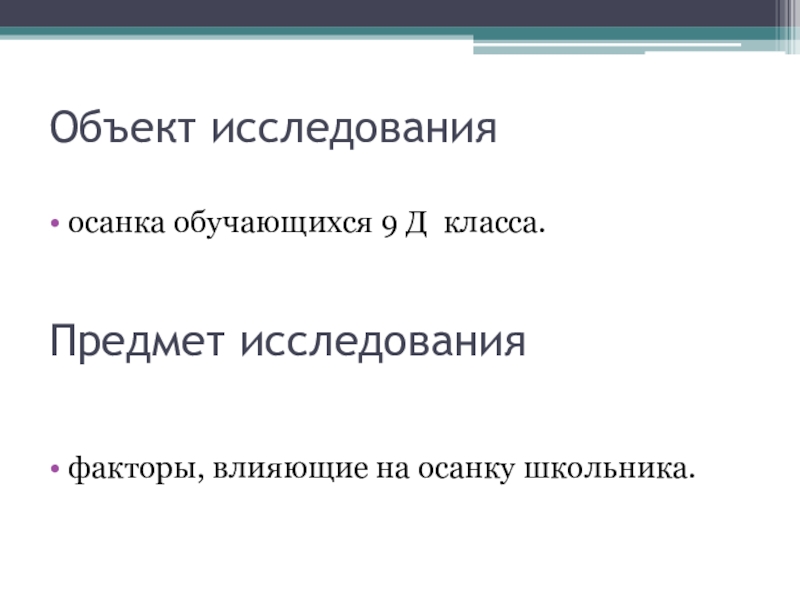 Объект исследования

• осанка обучающихся 9 Д класса.

Предмет исследования

• факторы, влияющие на осанку школьника.